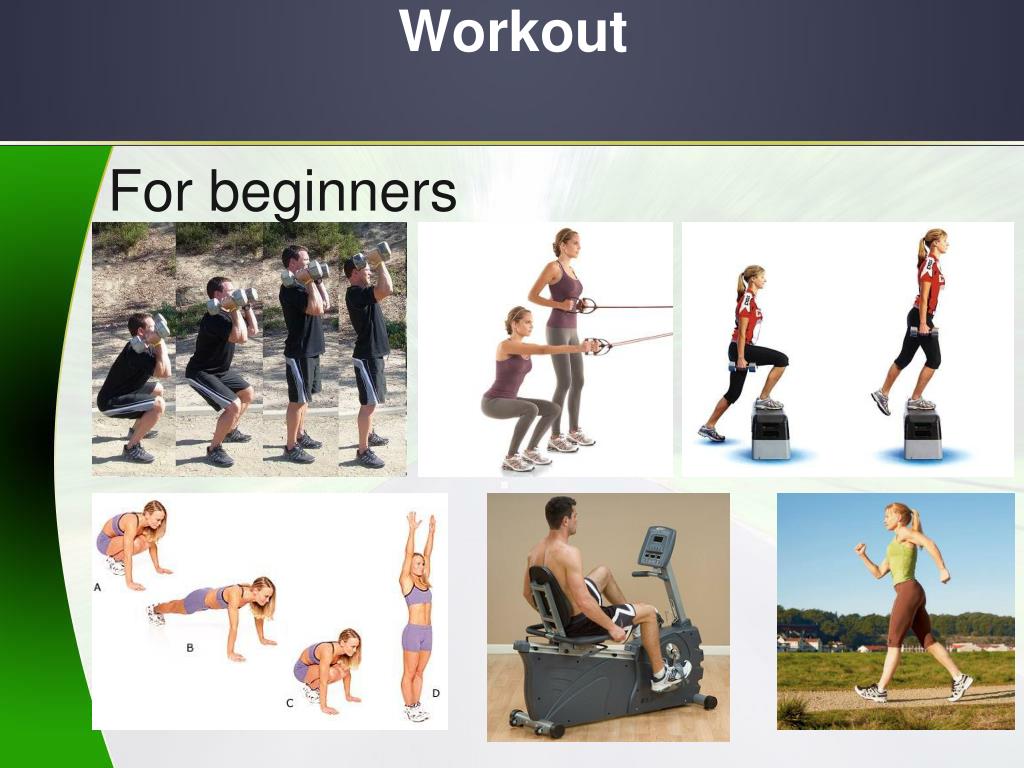 Workout

For beginners

A
B
C
D